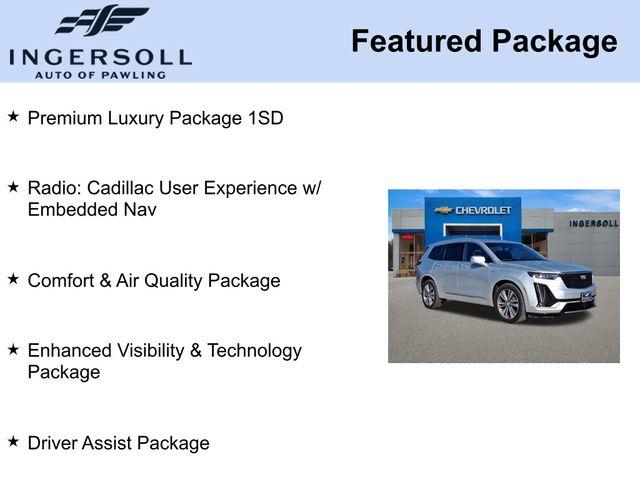 INGERSOLL
AUTO OF PAWLING

Featured Package

★ Premium Luxury Package 1SD

★ Radio: Cadillac User Experience w/ Embedded Nav

★ Comfort & Air Quality Package

★ Enhanced Visibility & Technology Package

★ Driver Assist Package

CHEVROLET
INGERSOLL